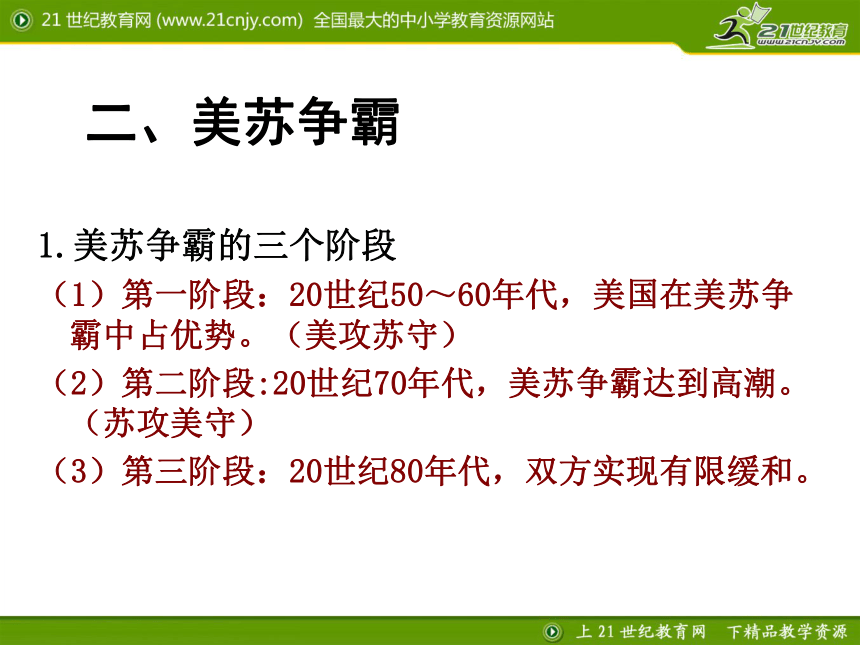 21 世纪教育网 (www.21cnjy.com) 全国最大的中小学教育资源网站

21世纪教育
www.21cnjy.com

二、美苏争霸

1.美苏争霸的三个阶段

（1）第一阶段：20世纪50～60年代，美国在美苏争霸中占优势。（美攻苏守）

（2）第二阶段:20世纪70年代，美苏争霸达到高潮。（苏攻美守）

（3）第三阶段：20世纪80年代，双方实现有限缓和。

上 21 世纪教育网 下精品教学资源